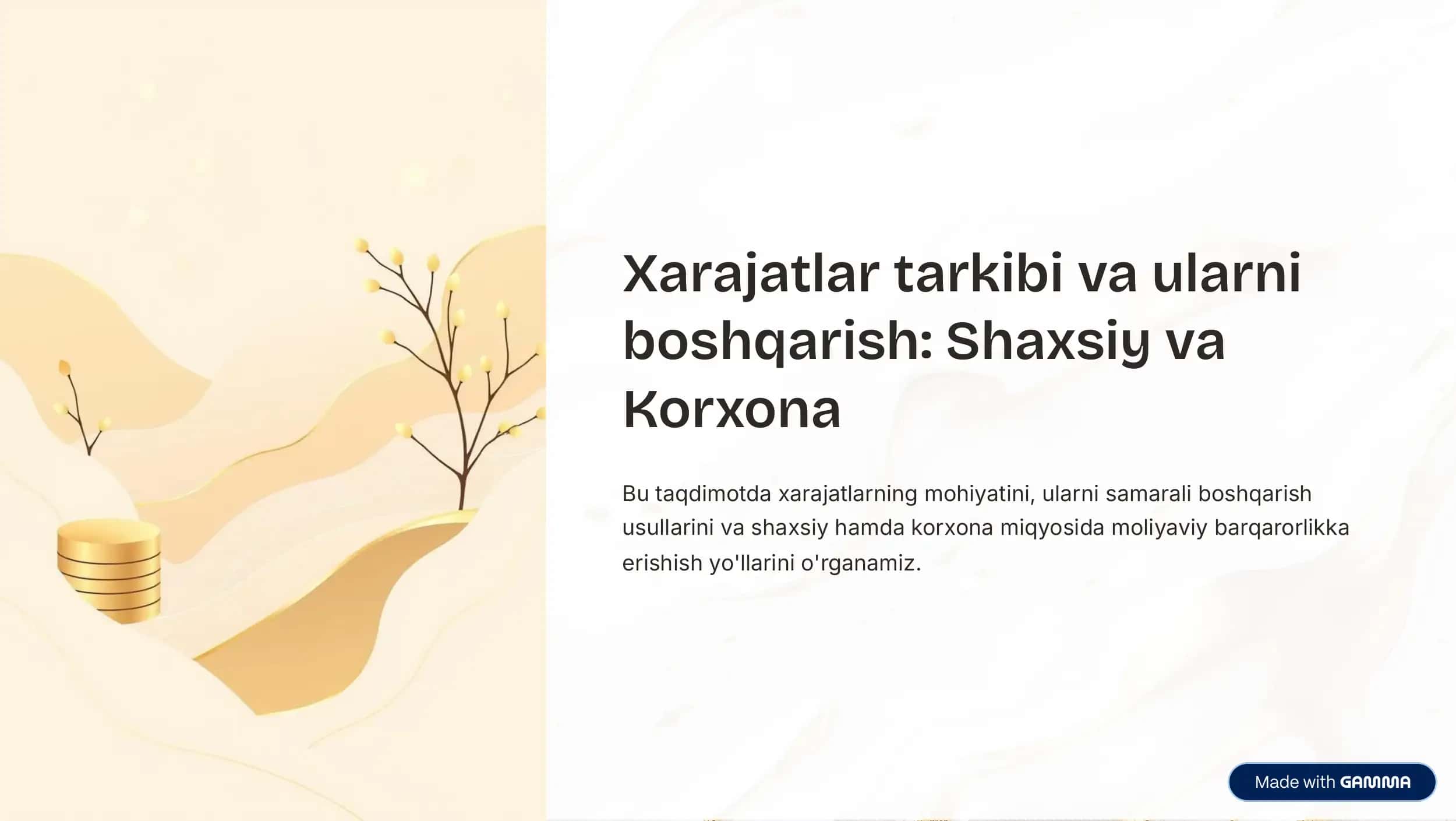 Xarajatlar tarkibi va ularni boshqarish: Shaxsiy va Korxona

Bu taqdimotda xarajatlarning mohiyatini, ularni samarali boshqarish usullarini va shaxsiy hamda korxona miqyosida moliyaviy barqarorlikka erishish yo'llarini o'rganamiz.

Made with GAMMA